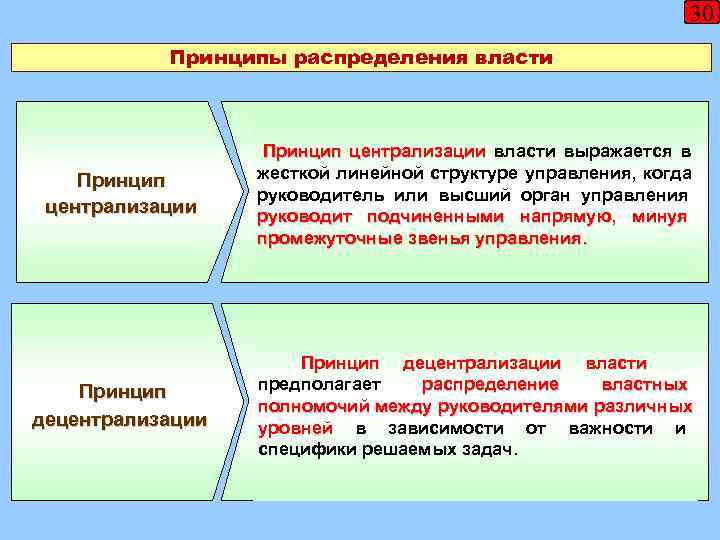 30

Принципы распределения власти

Принцип централизации

Принцип централизации власти выражается в жесткой линейной структуре управления, когда руководитель или высший орган управления руководит подчиненными напрямую, минуя промежуточные звенья управления.

Принцип децентрализации

Принцип децентрализации власти предполагает распределение властных полномочий между руководителями различных уровней в зависимости от важности и специфики решаемых задач.